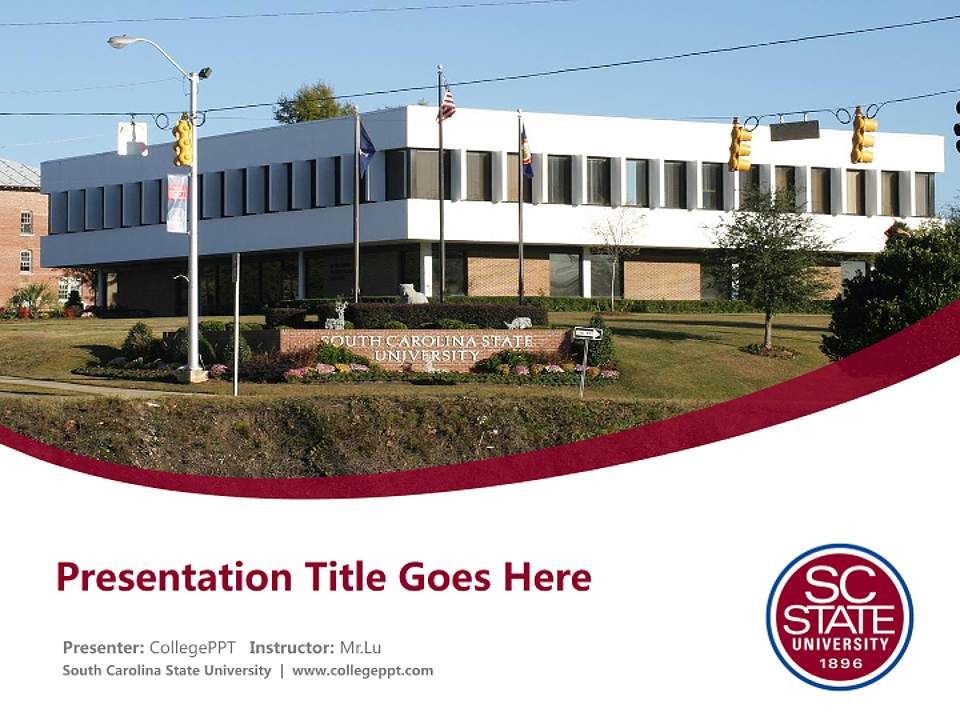 SOUTH CAROLINA STATE UNIVERSITY

Presentation Title Goes Here

Presenter: CollegePPT Instructor: Mr.Lu
South Carolina State University | www.collegeppt.com

SC STATE UNIVERSITY 1896